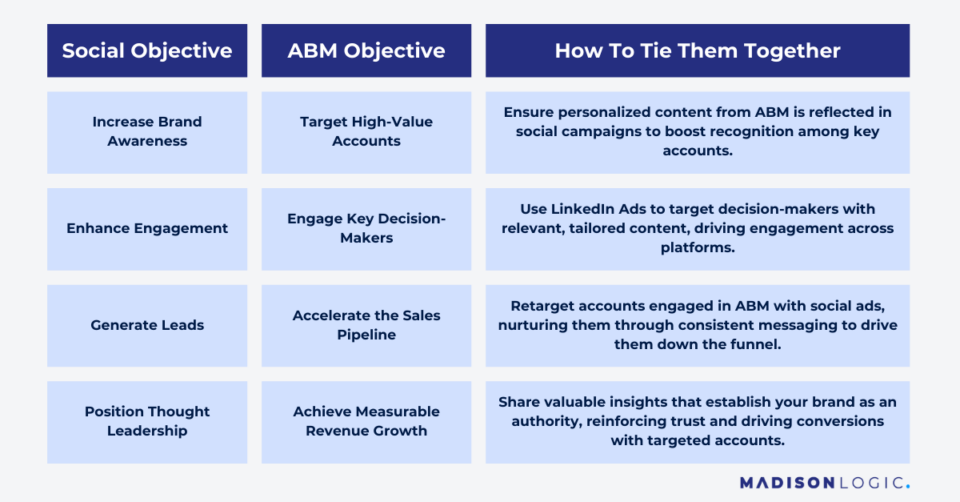 | Social Objective | ABM Objective | How To Tie Them Together |
|---|---|---|
| Increase Brand Awareness | Target High-Value Accounts | Ensure personalized content from ABM is reflected in social campaigns to boost recognition among key accounts. |
| Enhance Engagement | Engage Key Decision-Makers | Use LinkedIn Ads to target decision-makers with relevant, tailored content, driving engagement across platforms. |
| Generate Leads | Accelerate the Sales Pipeline | Retarget accounts engaged in ABM with social ads, nurturing them through consistent messaging to drive them down the funnel. |
| Position Thought Leadership | Achieve Measurable Revenue Growth | Share valuable insights that establish your brand as an authority, reinforcing trust and driving conversions with targeted accounts. |

MADISON LOGIC.